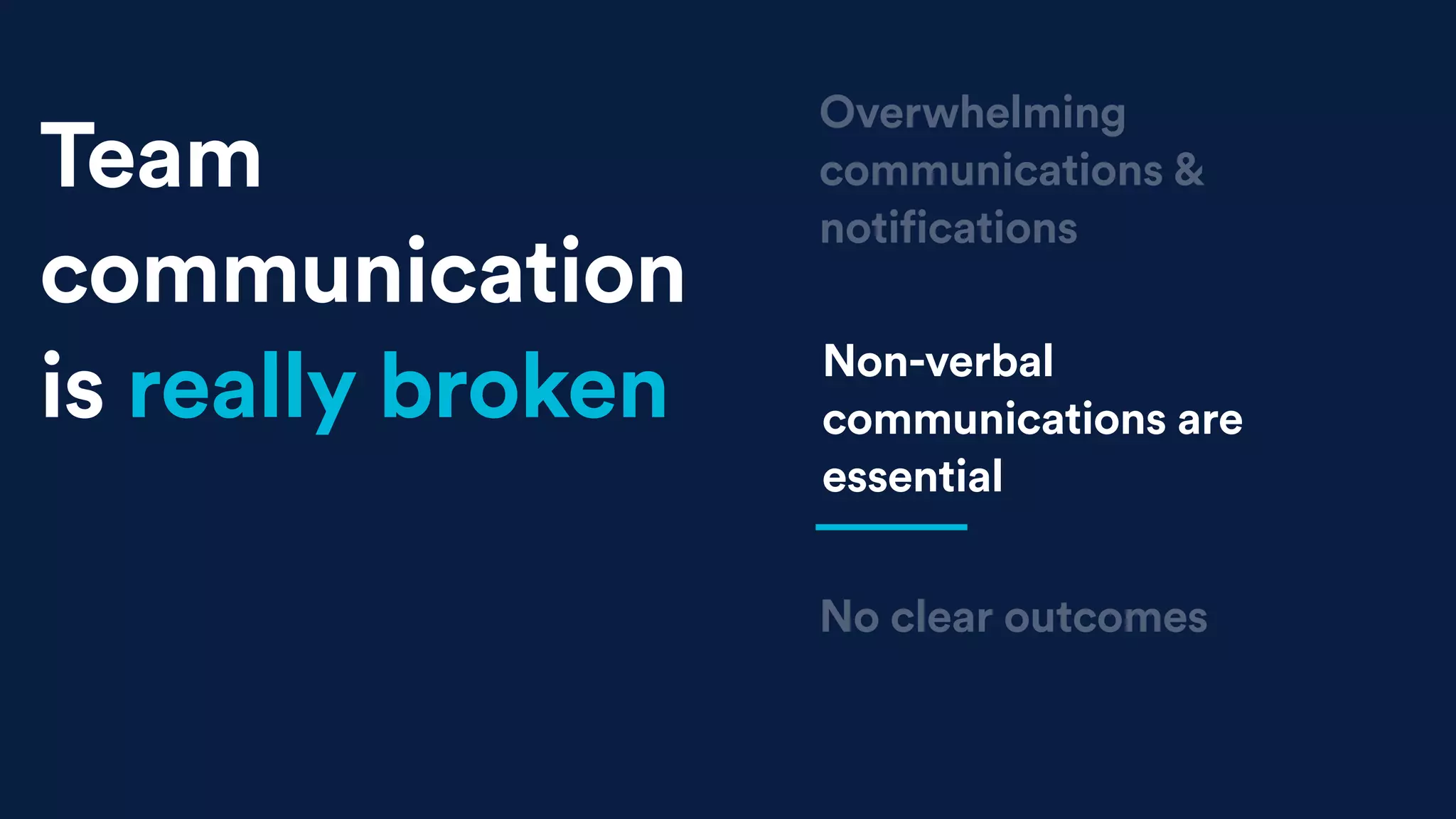 Team communication is really broken

Overwhelming communications & notifications

Non-verbal communications are essential

No clear outcomes